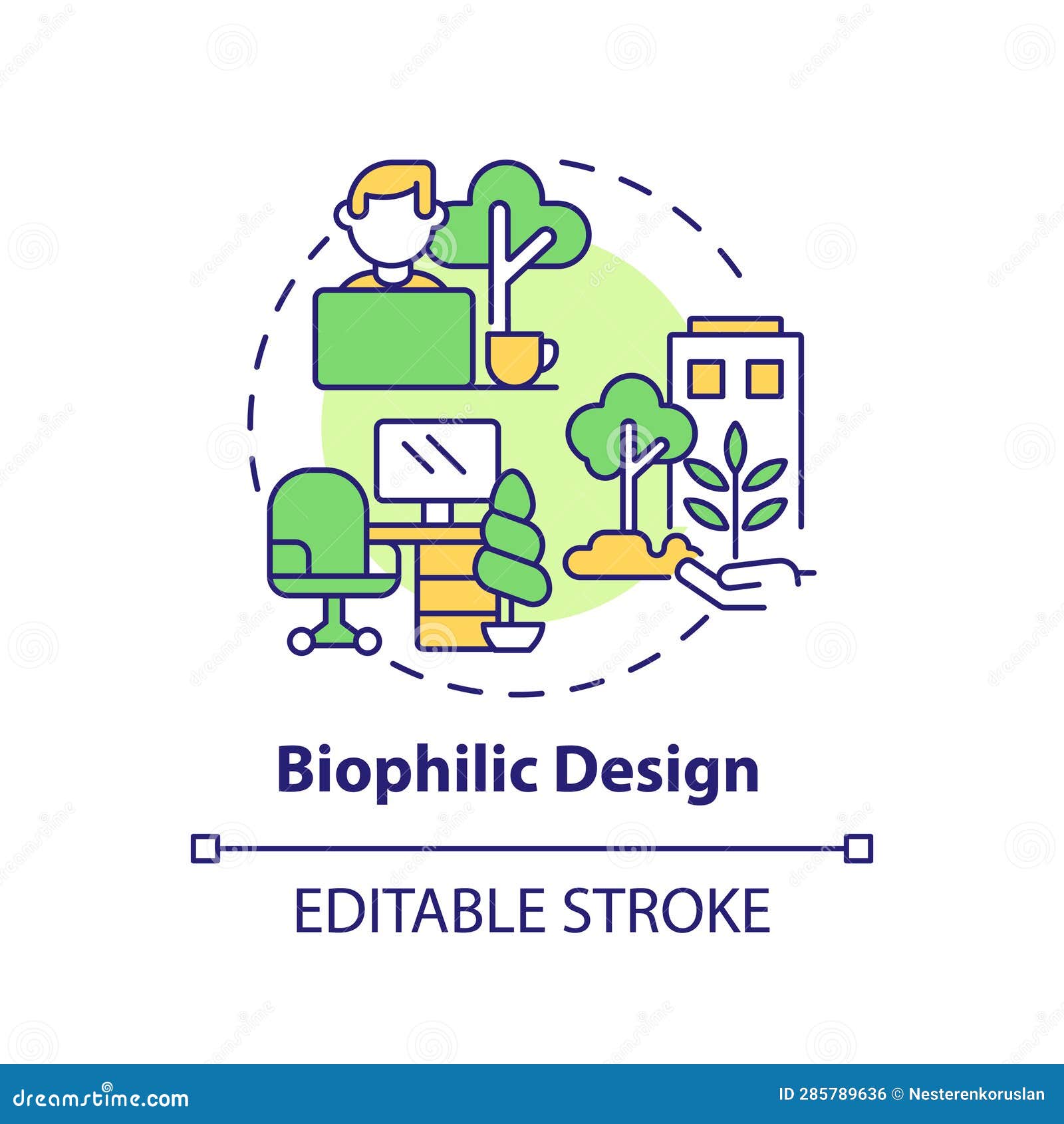 Biophilic Design

EDITABLE STROKE

dreamstime.com

ID 285789636 © Nesterenkoruslan